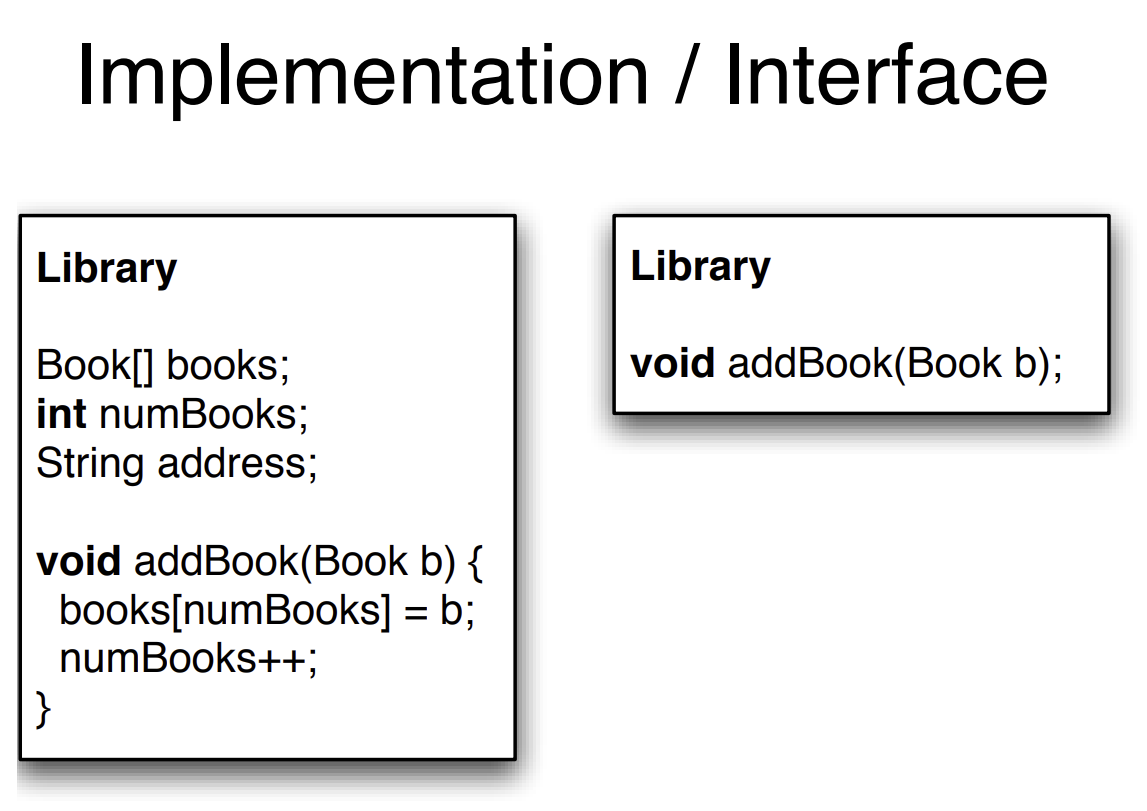 Implementation / Interface

Library

Book[] books;
int numBooks;
String address;

void addBook(Book b) {
  books[numBooks] = b;
  numBooks++;
}

Library

void addBook(Book b);